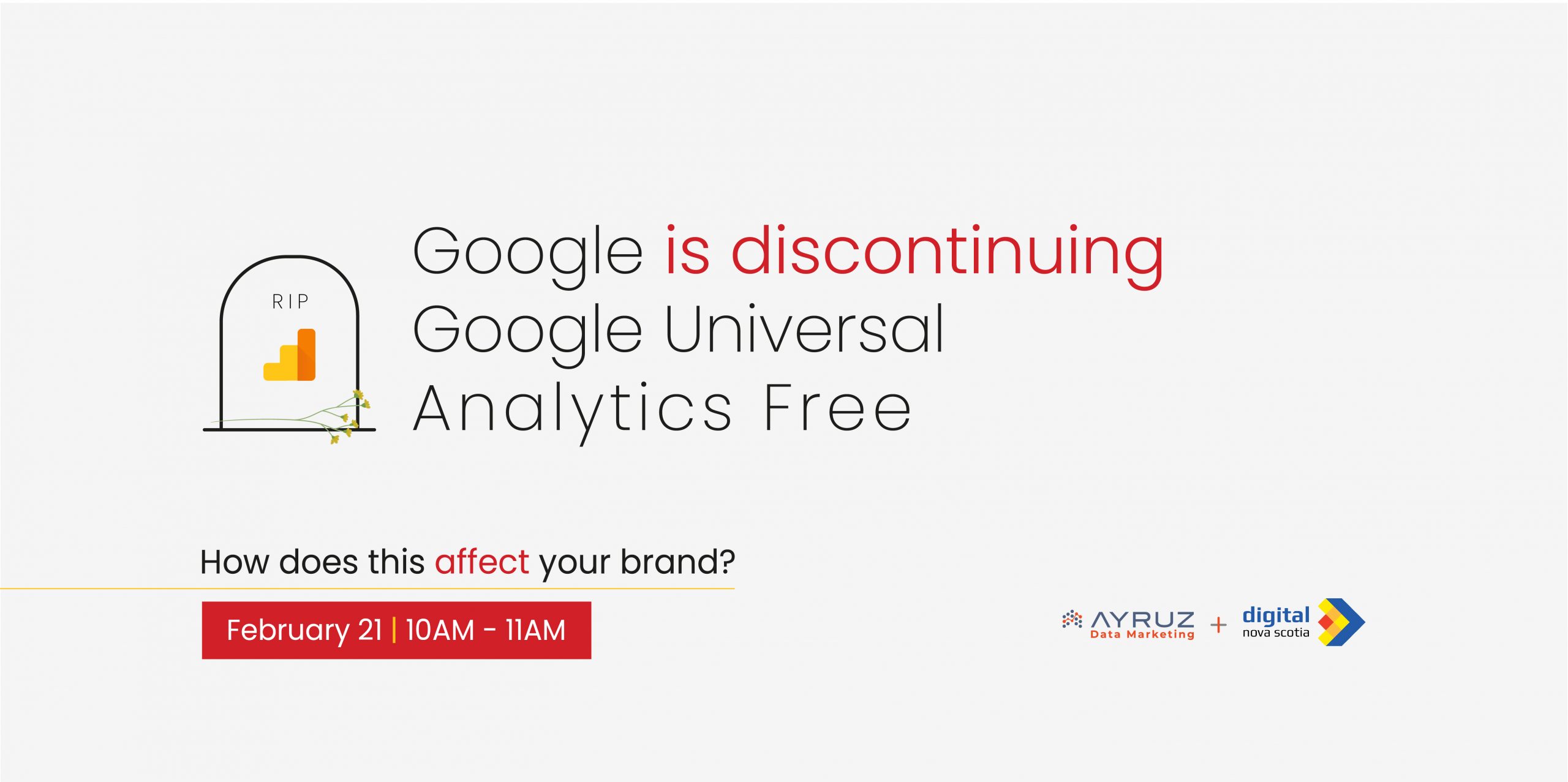 RIP

Google is discontinuing Google Universal Analytics Free

How does this affect your brand?

February 21 | 10AM - 11AM

AYRUZ Data Marketing + digital nova scotia